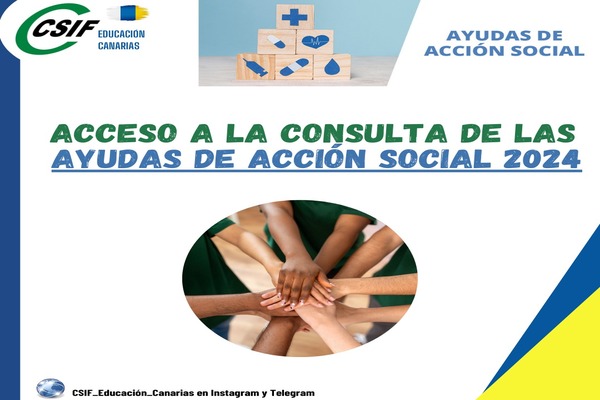 CSIF EDUCACION CANARIAS

AYUDAS DE ACCIÓN SOCIAL

ACCESO A LA CONSULTA DE LAS AYUDAS DE ACCIÓN SOCIAL 2024

CSIF_Educación_Canarias en Instagram y Telegram